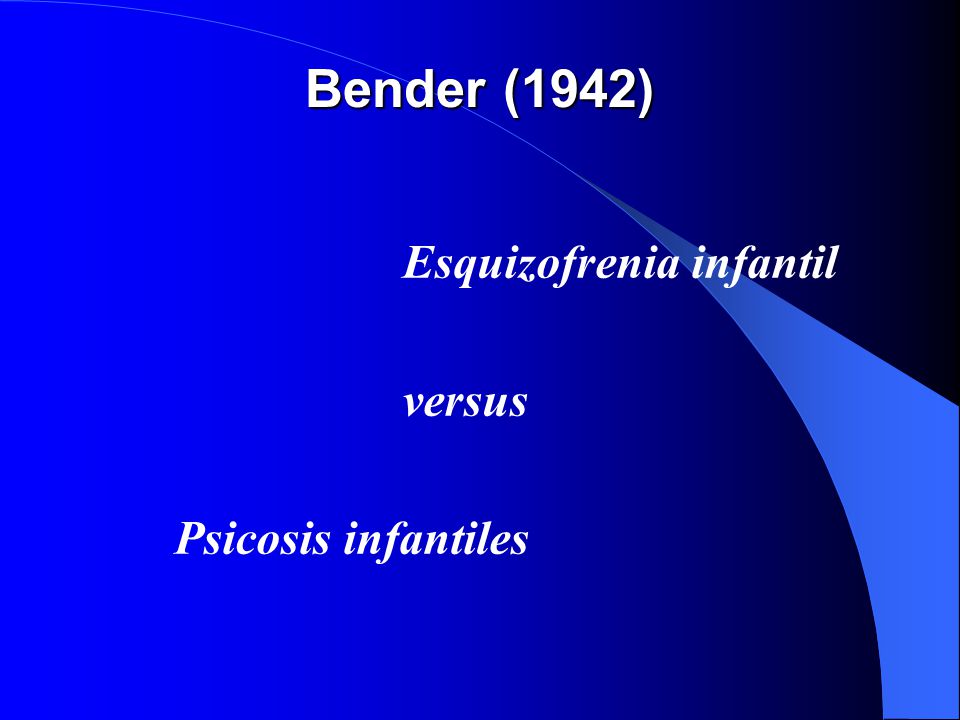 Bender (1942)

Esquizofrenia infantil

versus

Psicosis infantiles